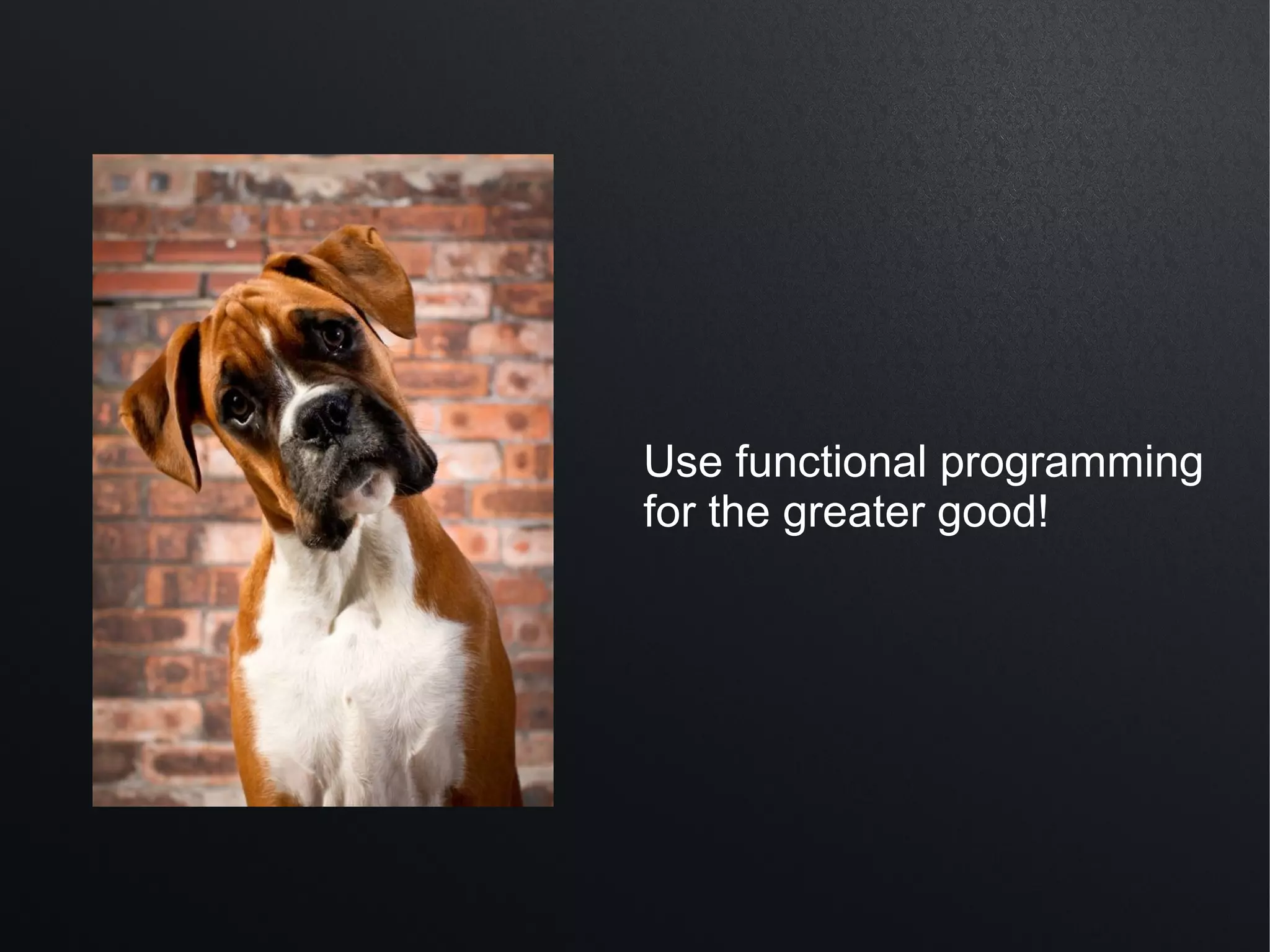 Use functional programming for the greater good!